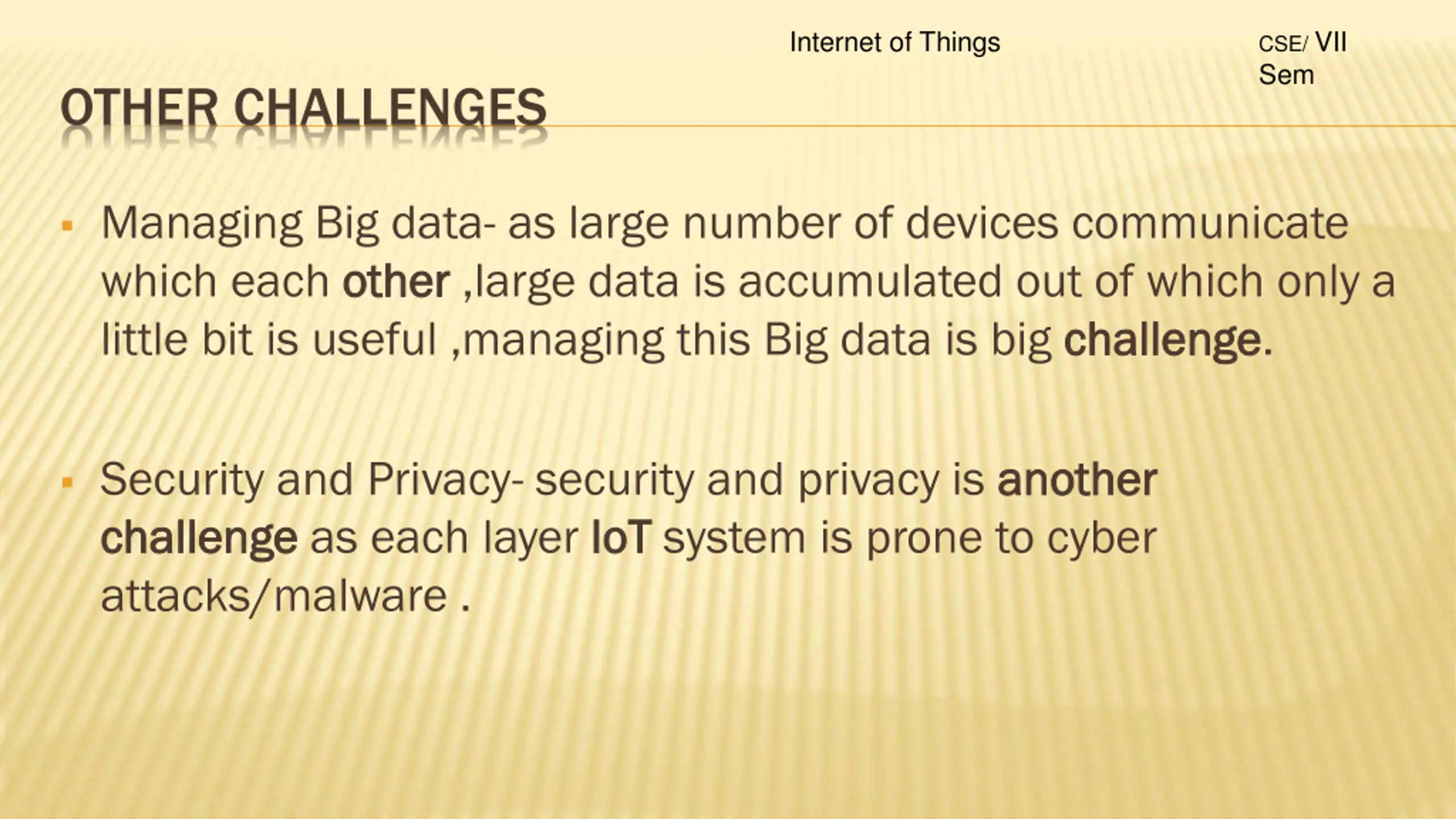 Internet of Things

CSE/ VII Sem

OTHER CHALLENGES

▪ Managing Big data- as large number of devices communicate which each other ,large data is accumulated out of which only a little bit is useful ,managing this Big data is big challenge.

▪ Security and Privacy- security and privacy is another challenge as each layer IoT system is prone to cyber attacks/malware .